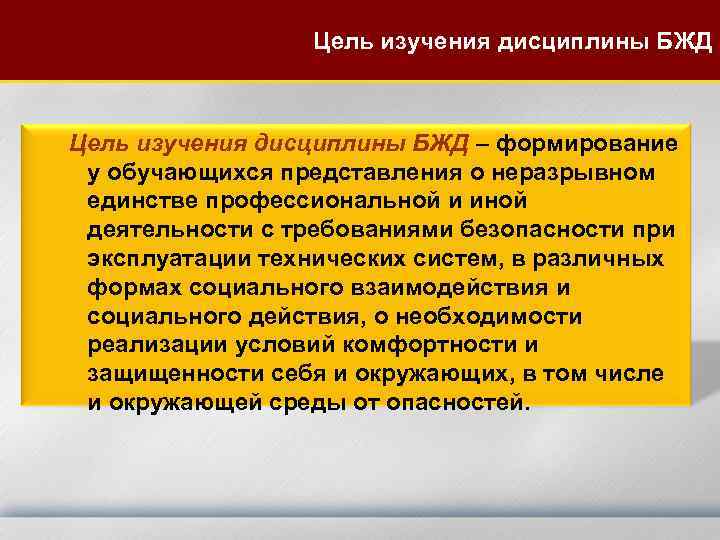 Цель изучения дисциплины БЖД

Цель изучения дисциплины БЖД – формирование у обучающихся представления о неразрывном единстве профессиональной и иной деятельности с требованиями безопасности при эксплуатации технических систем, в различных формах социального взаимодействия и социального действия, о необходимости реализации условий комфортности и защищенности себя и окружающих, в том числе и окружающей среды от опасностей.